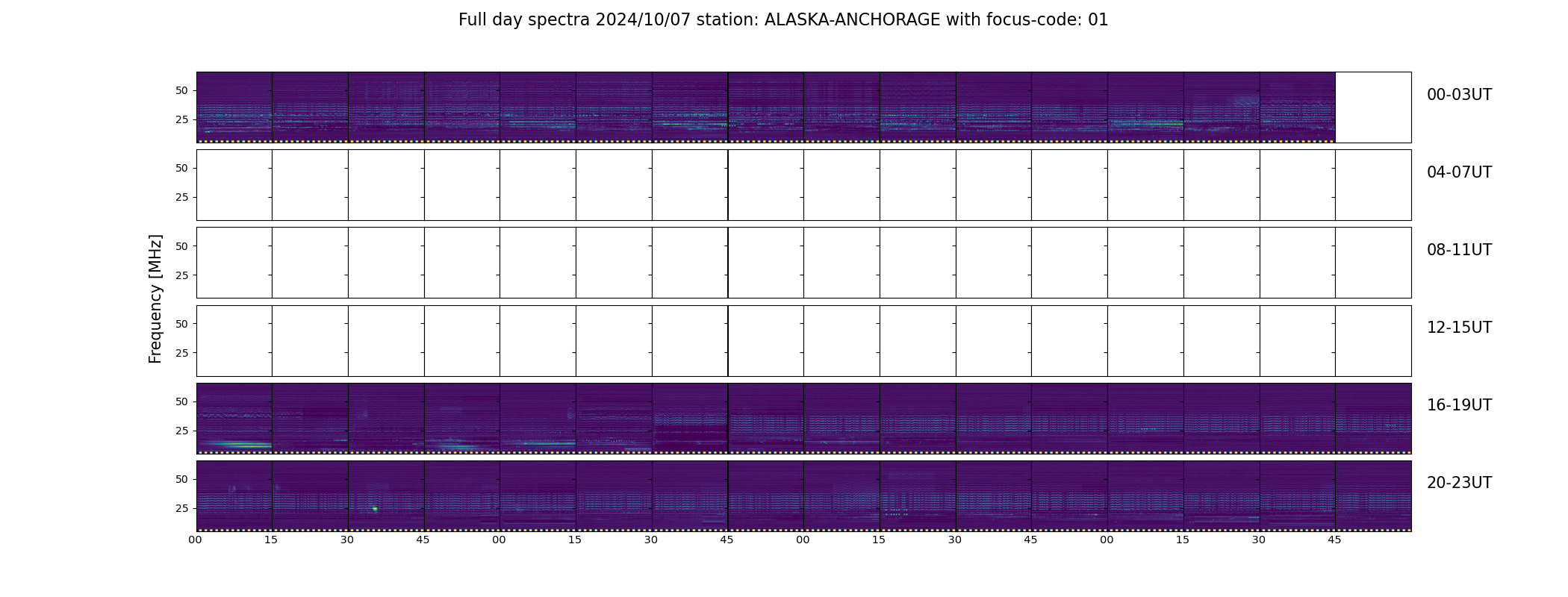 Full day spectra 2024/10/07 station: ALASKA-ANCHORAGE with focus-code: 01

Frequency [MHz]

50
25
00-03UT

50
25
04-07UT

50
25
08-11UT

50
25
12-15UT

50
25
16-19UT

50
25
20-23UT

00 15 30 45 00 15 30 45 00 15 30 45 00 15 30 45